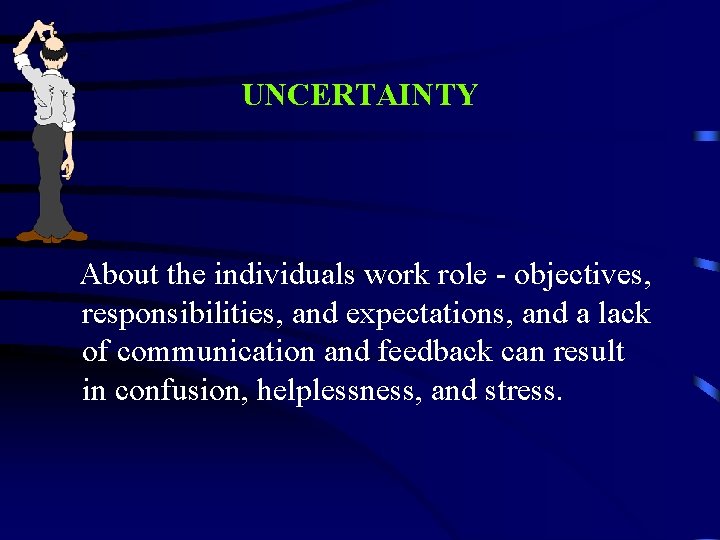 UNCERTAINTY

About the individuals work role - objectives, responsibilities, and expectations, and a lack of communication and feedback can result in confusion, helplessness, and stress.